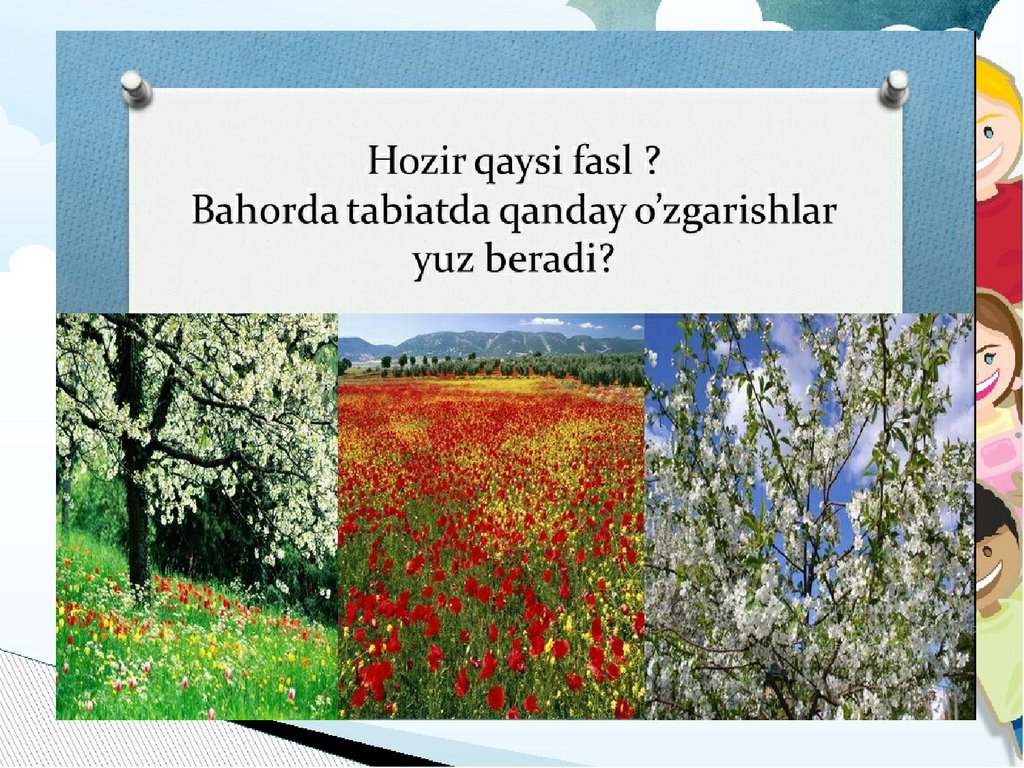 Hozir qaysi fasl ?
Bahorda tabiatda qanday o’zgarishlar yuz beradi?